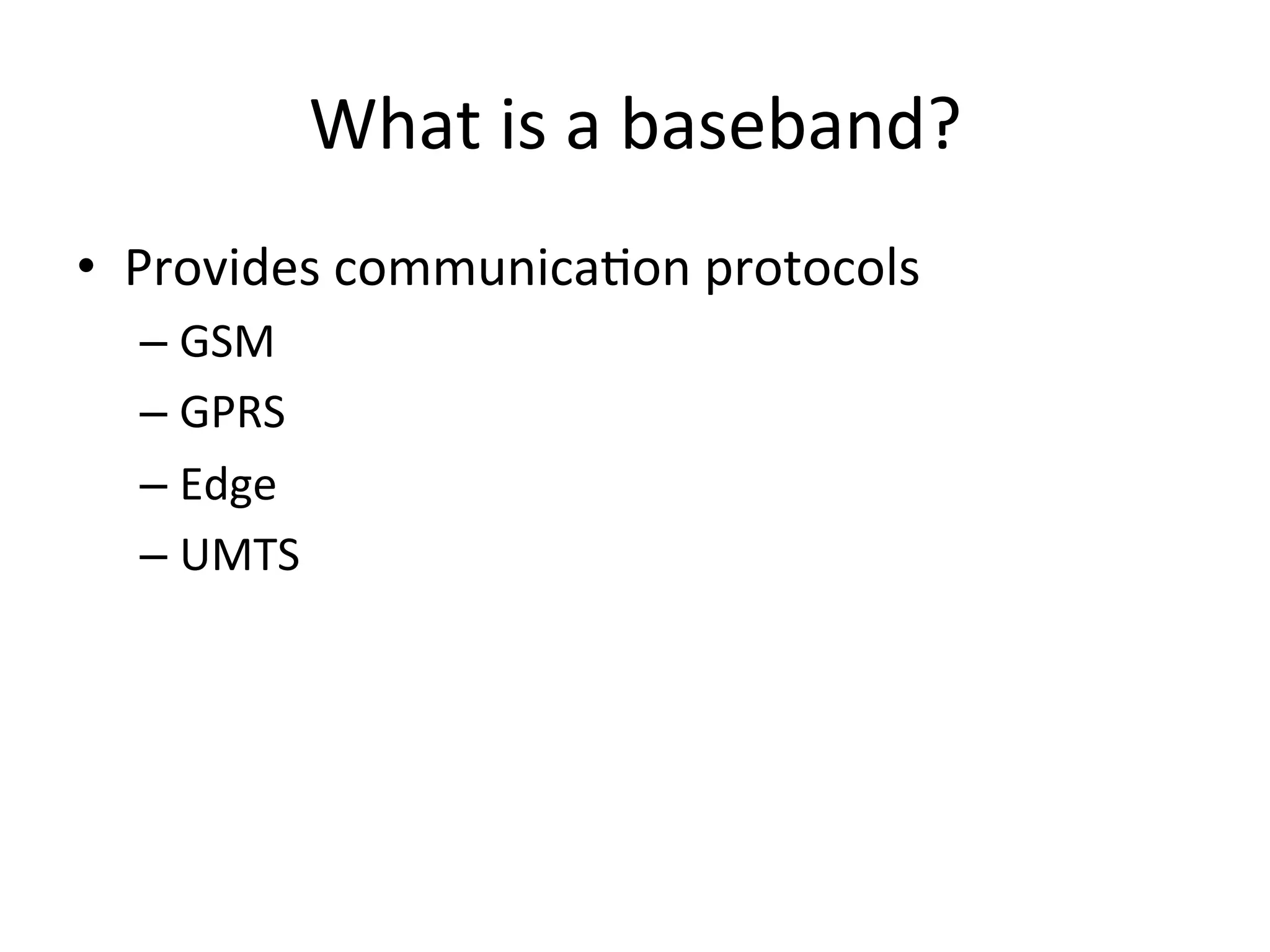 What is a baseband?

• Provides communication protocols
– GSM
– GPRS
– Edge
– UMTS